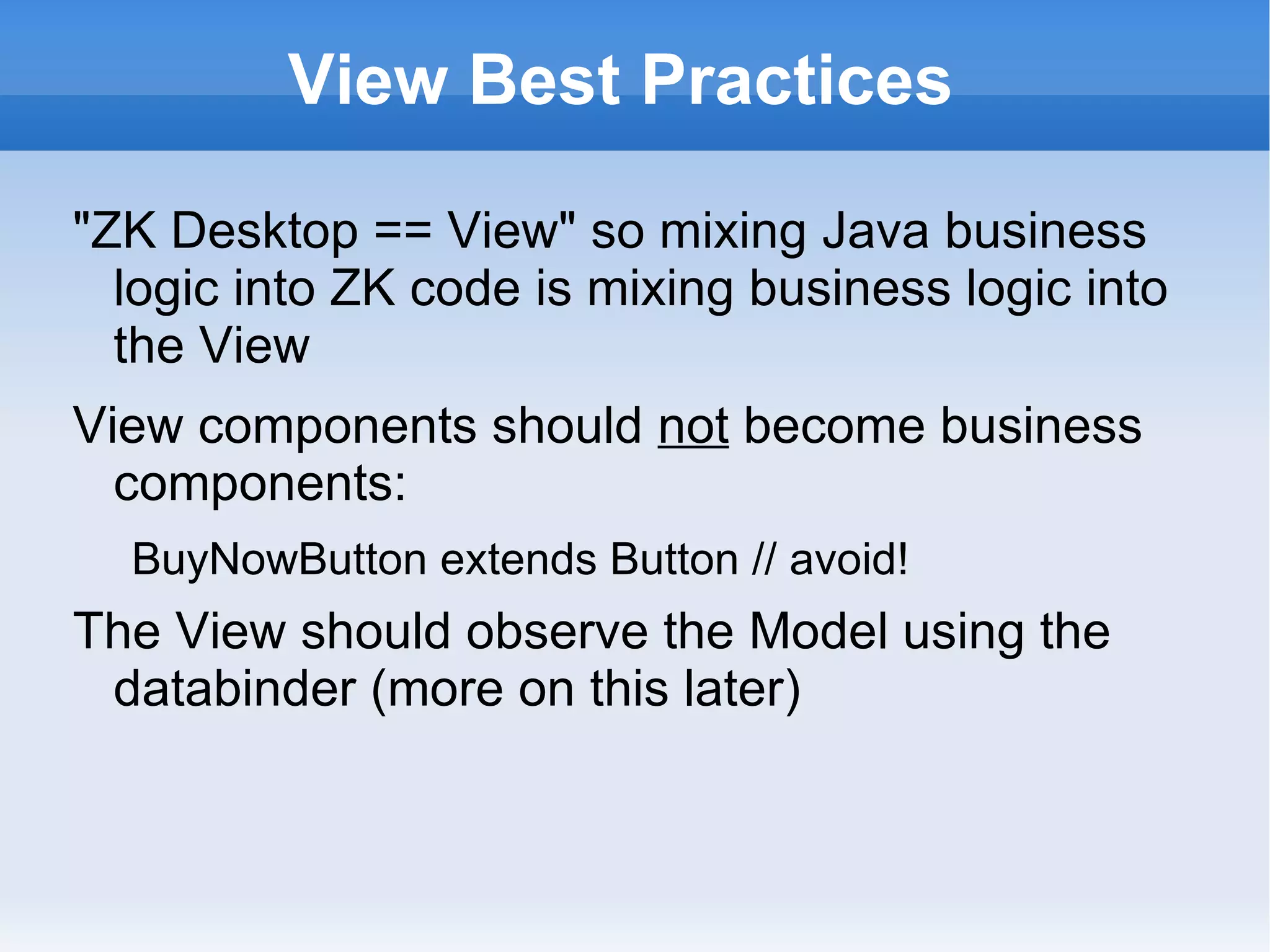 View Best Practices

"ZK Desktop == View" so mixing Java business logic into ZK code is mixing business logic into the View

View components should not become business components:

BuyNowButton extends Button // avoid!

The View should observe the Model using the databinder (more on this later)